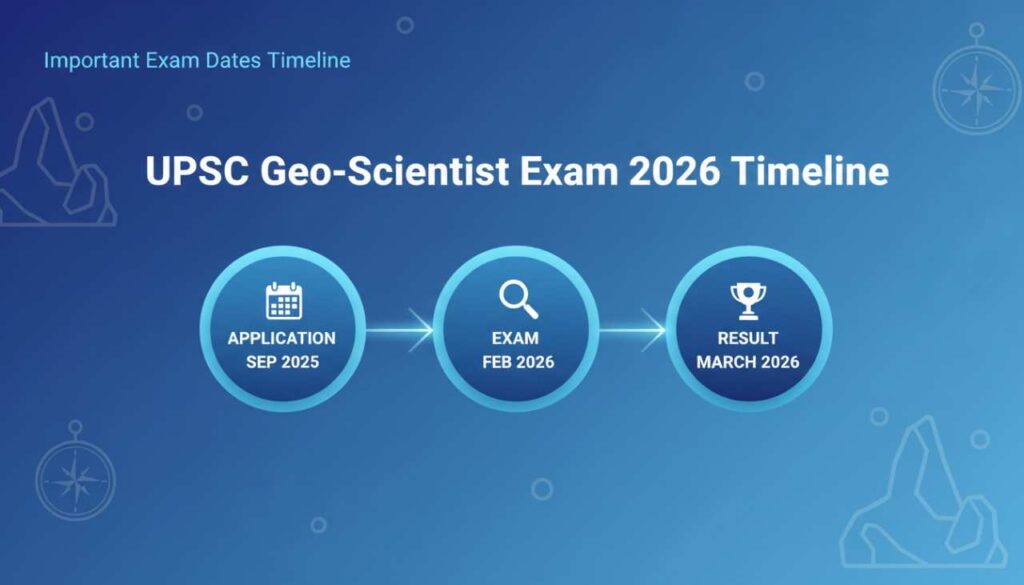 Important Exam Dates Timeline

UPSC Geo-Scientist Exam 2026 Timeline

APPLICATION
SEP 2025

EXAM
FEB 2026

RESULT
MARCH 2026